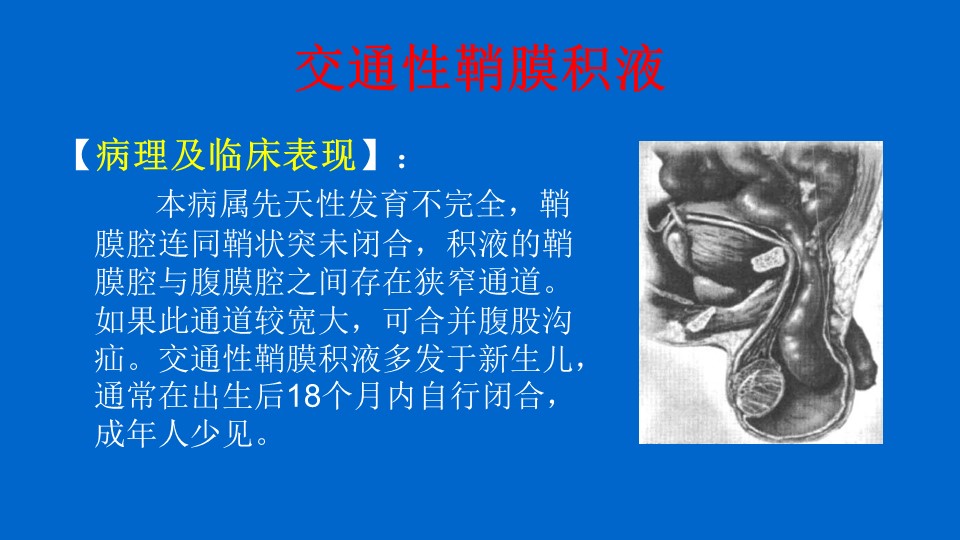 交通性鞘膜积液

【病理及临床表现】：

本病属先天性发育不完全，鞘膜腔连同鞘状突未闭合，积液的鞘膜腔与腹膜腔之间存在狭窄通道。如果此通道较宽大，可合并腹股沟疝。交通性鞘膜积液多发于新生儿，通常在出生后18个月内自行闭合，成年人少见。